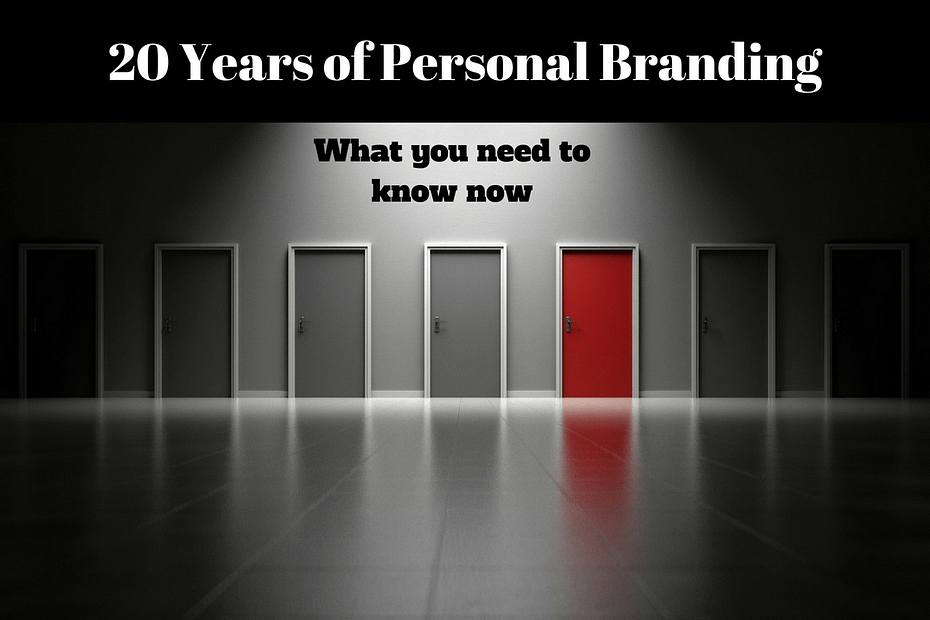 20 Years of Personal Branding

What you need to know now